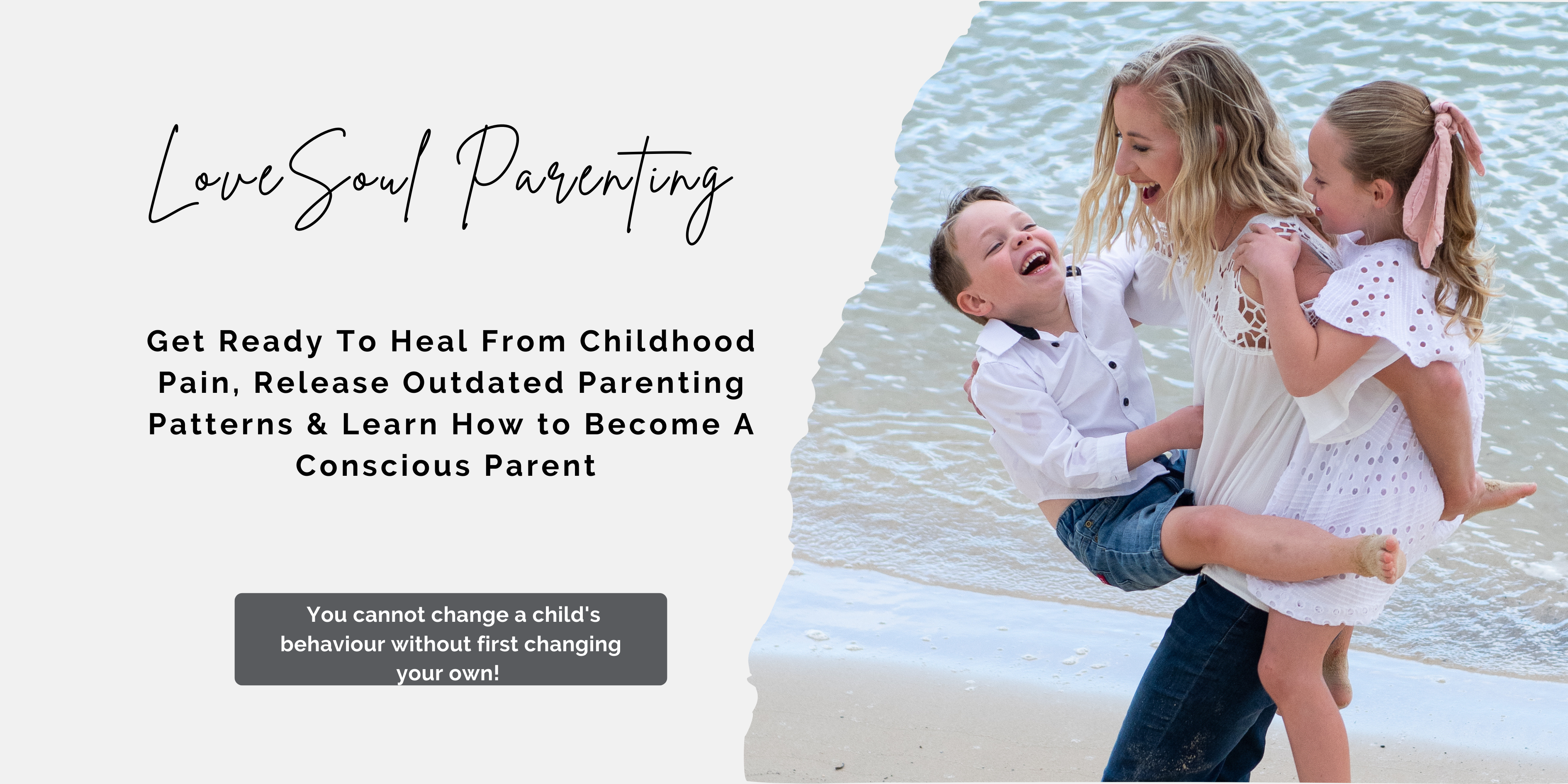 LoveSoul Parenting

Get Ready To Heal From Childhood Pain, Release Outdated Parenting Patterns & Learn How to Become A Conscious Parent

You cannot change a child's behaviour without first changing your own!